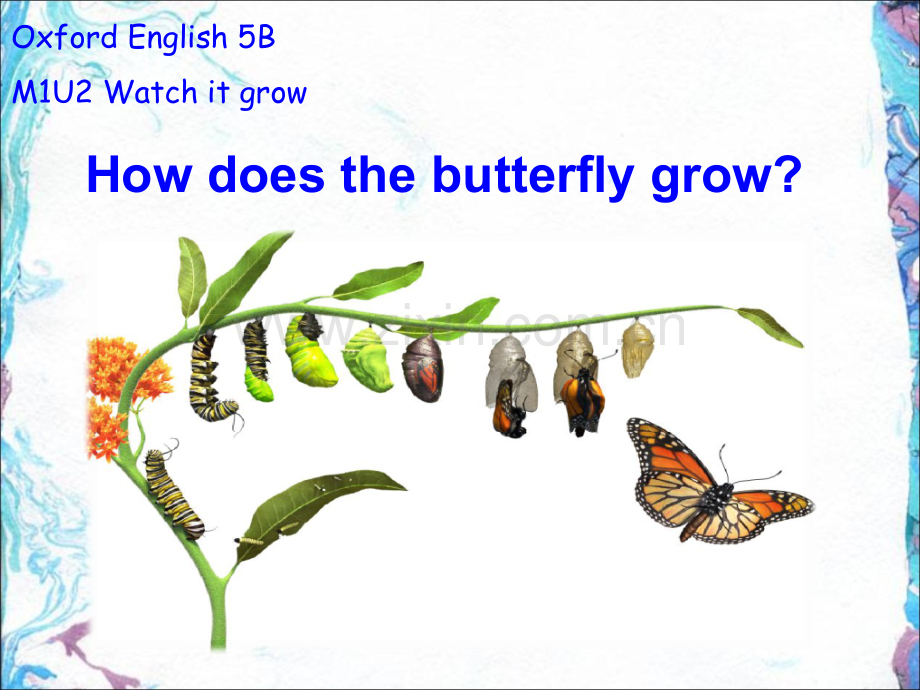 Oxford English 5B

M1U2 Watch it grow

How does the butterfly grow?

www.zixin.com.cn